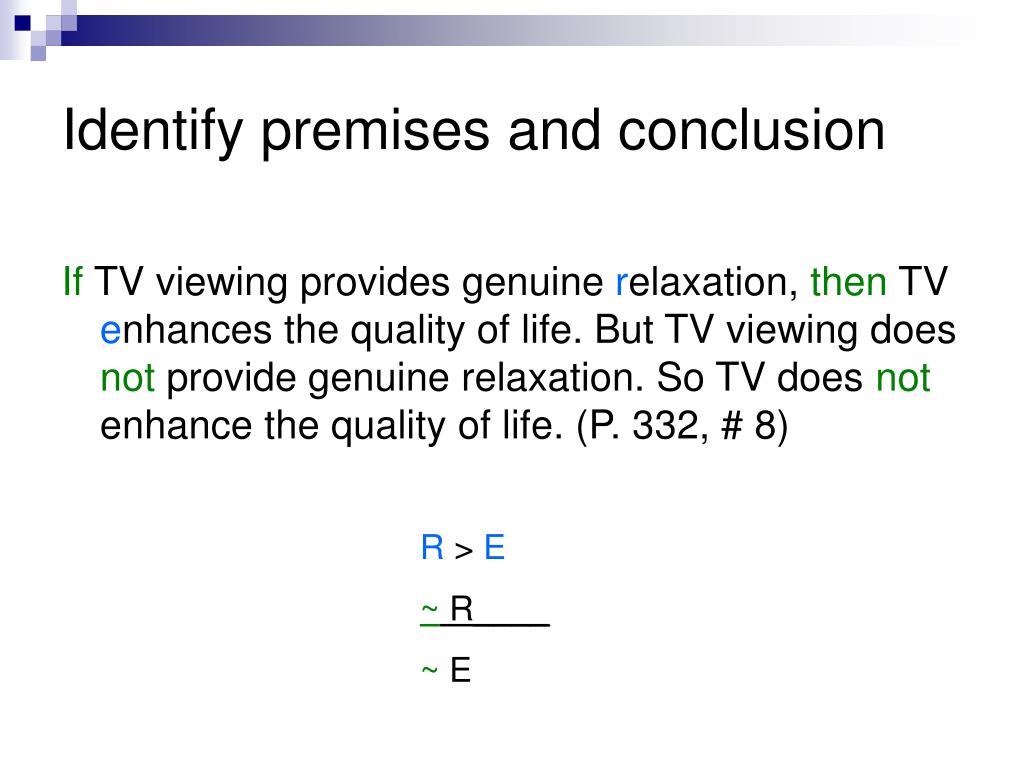 Identify premises and conclusion

If TV viewing provides genuine relaxation, then TV enhances the quality of life. But TV viewing does not provide genuine relaxation. So TV does not enhance the quality of life. (P. 332, # 8)

R > E

~ R

~ E